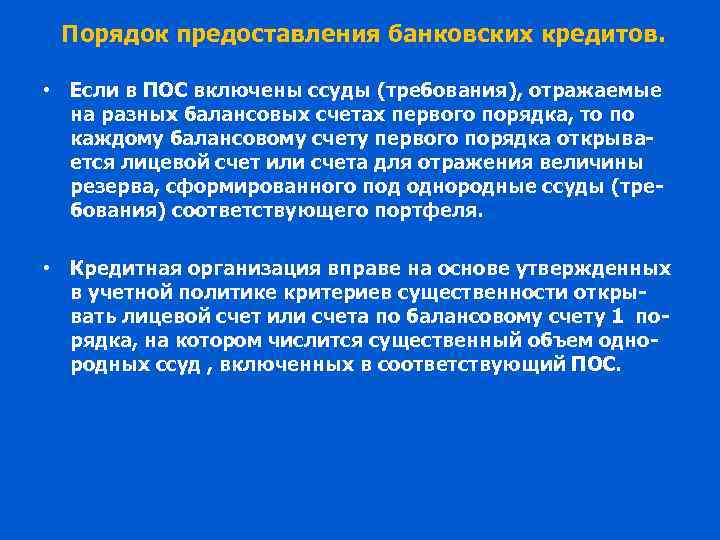 Порядок предоставления банковских кредитов.

• Если в ПОС включены ссуды (требования), отражаемые на разных балансовых счетах первого порядка, то по каждому балансовому счету первого порядка открывается лицевой счет или счета для отражения величины резерва, сформированного под однородные ссуды (требования) соответствующего портфеля.

• Кредитная организация вправе на основе утвержденных в учетной политике критериев существенности открывать лицевой счет или счета по балансовому счету 1 порядка, на котором числится существенный объем однородных ссуд , включенных в соответствующий ПОС.